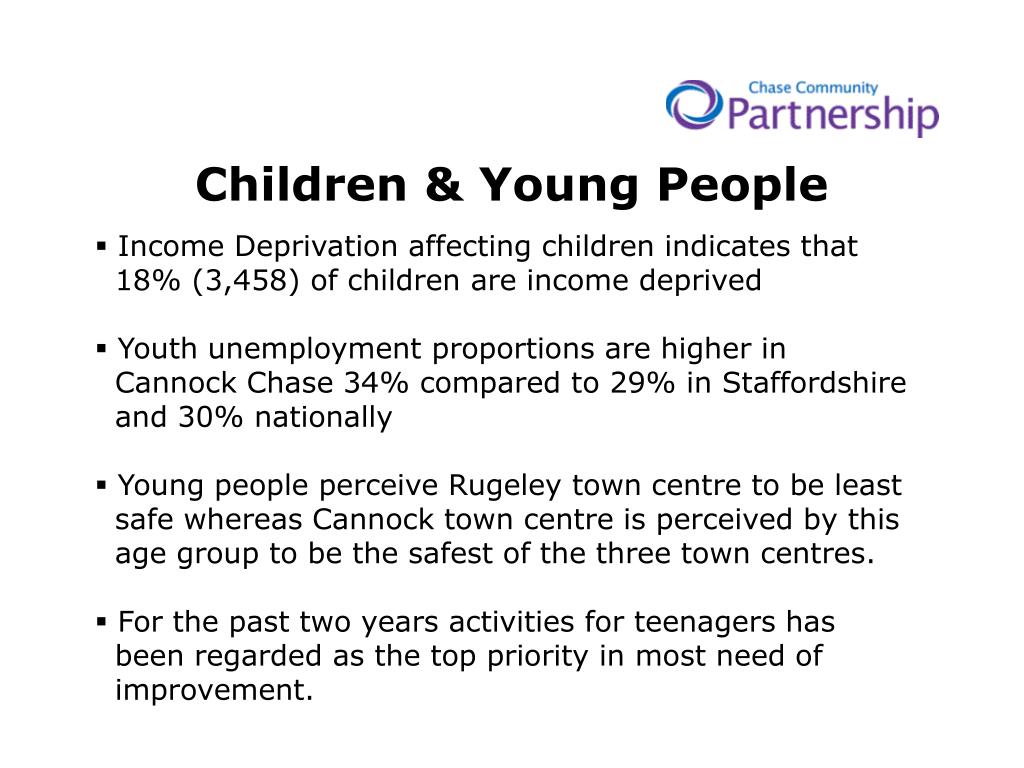 Chase Community
Partnership

Children & Young People

▪ Income Deprivation affecting children indicates that 18% (3,458) of children are income deprived

▪ Youth unemployment proportions are higher in Cannock Chase 34% compared to 29% in Staffordshire and 30% nationally

▪ Young people perceive Rugeley town centre to be least safe whereas Cannock town centre is perceived by this age group to be the safest of the three town centres.

▪ For the past two years activities for teenagers has been regarded as the top priority in most need of improvement.